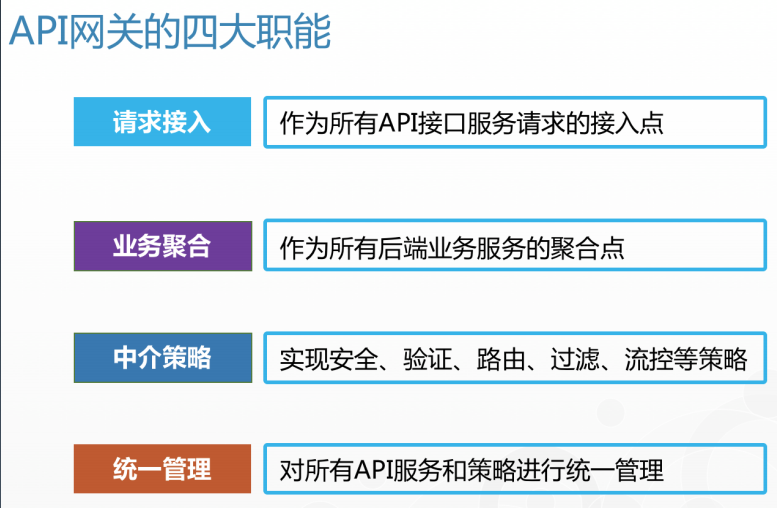 API网关的四大职能

请求接入

作为所有API接口服务请求的接入点

业务聚合

作为所有后端业务服务的聚合点

中介策略

实现安全、验证、路由、过滤、流控等策略

统一管理

对所有API服务和策略进行统一管理